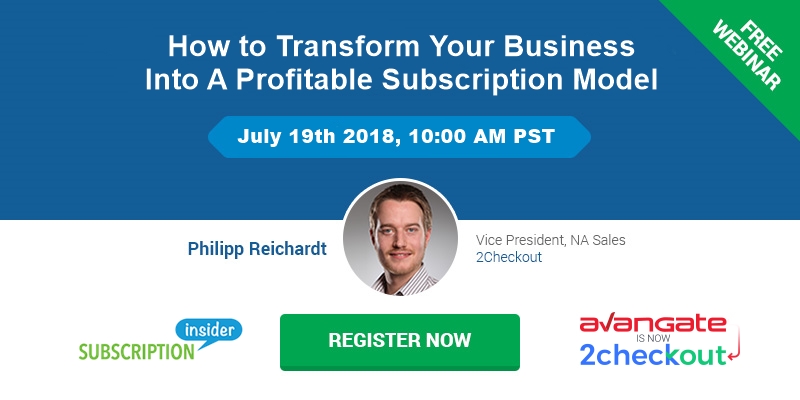 FREE WEBINAR

How to Transform Your Business Into A Profitable Subscription Model

July 19th 2018, 10:00 AM PST

Philipp Reichardt

Vice President, NA Sales
2Checkout

SUBSCRIPTION insider

REGISTER NOW

avangate IS NOW 2checkout